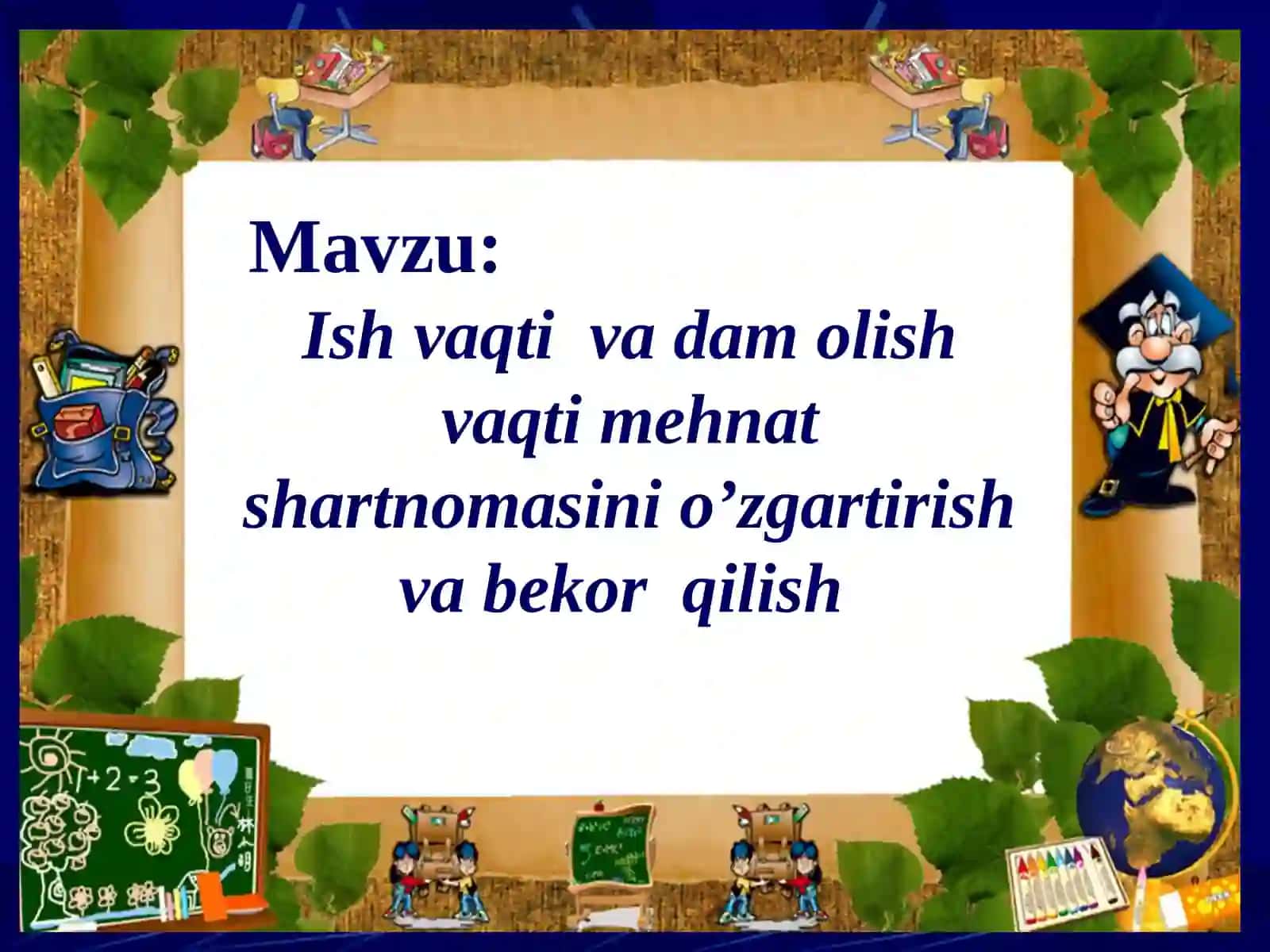 Mavzu:

Ish vaqti va dam olish vaqti mehnat shartnomasini o’zgartirish va bekor qilish

1+2=3